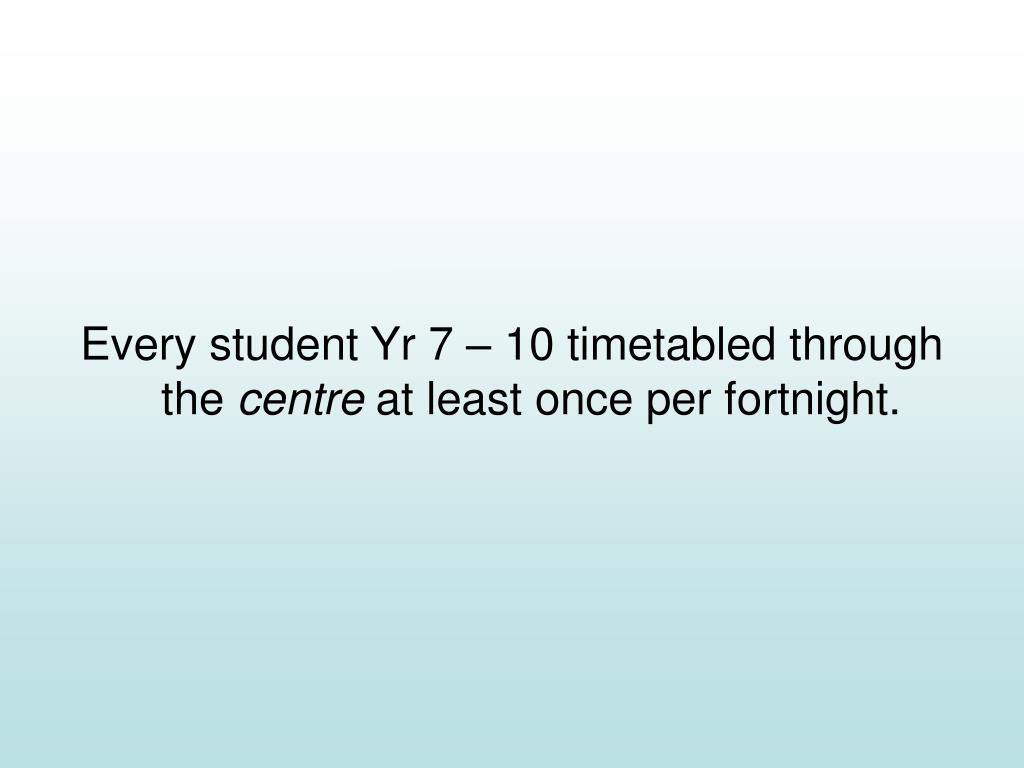 Every student Yr 7 – 10 timetabled through the centre at least once per fortnight.